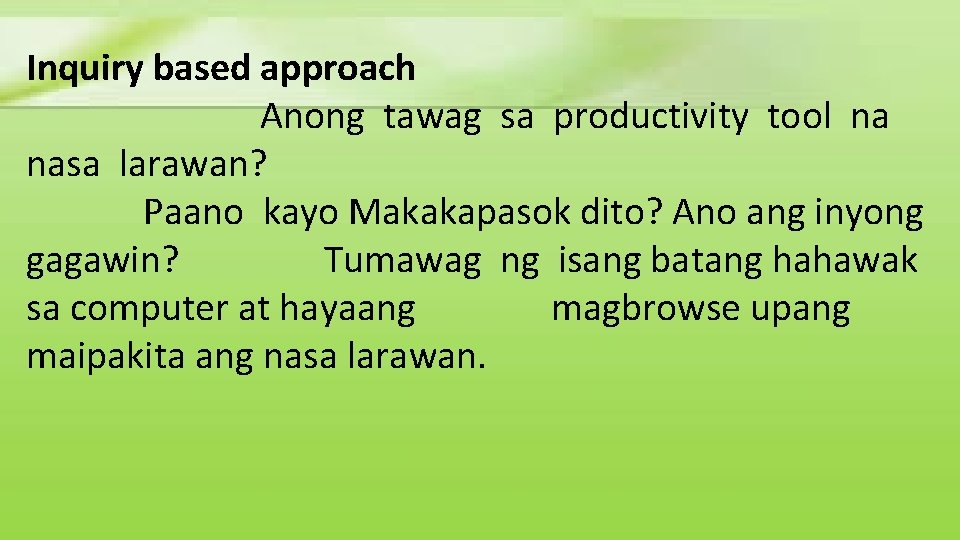 Inquiry based approach

Anong tawag sa productivity tool na nasa larawan?

Paano kayo Makakapasok dito? Ano ang inyong gagawin? Tumawag ng isang batang hahawak sa computer at hayaang magbrowse upang maipakita ang nasa larawan.